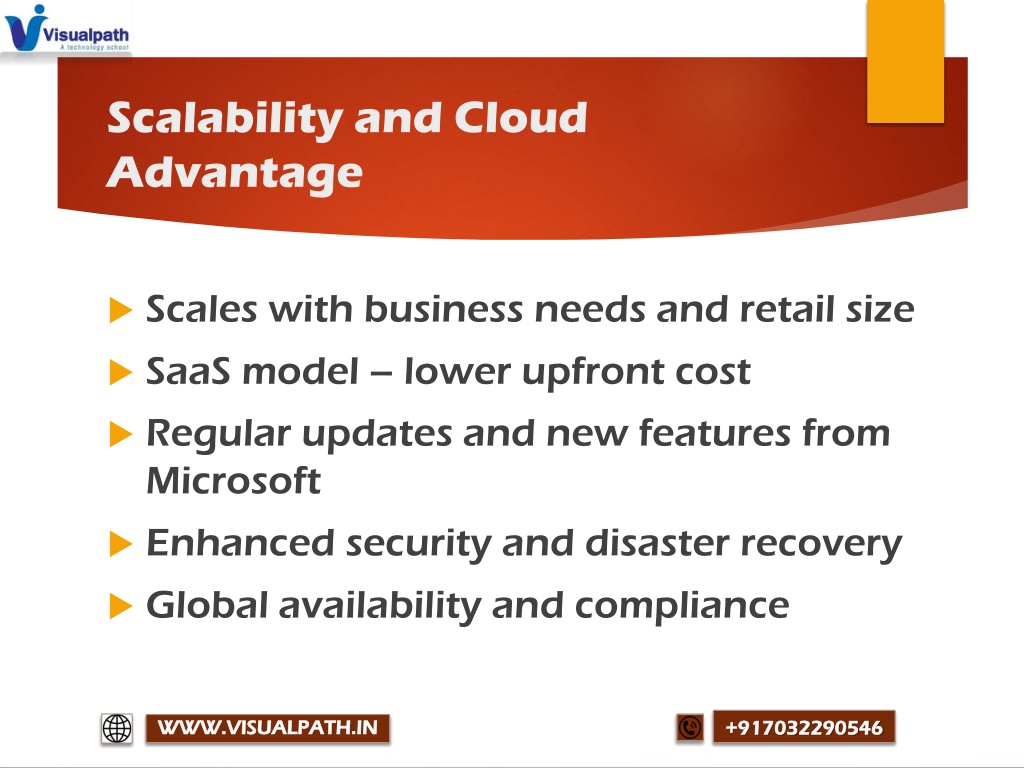 Visualpath
A technology school

Scalability and Cloud Advantage

Scales with business needs and retail size

SaaS model – lower upfront cost

Regular updates and new features from Microsoft

Enhanced security and disaster recovery

Global availability and compliance

WWW.VISUALPATH.IN

+917032290546